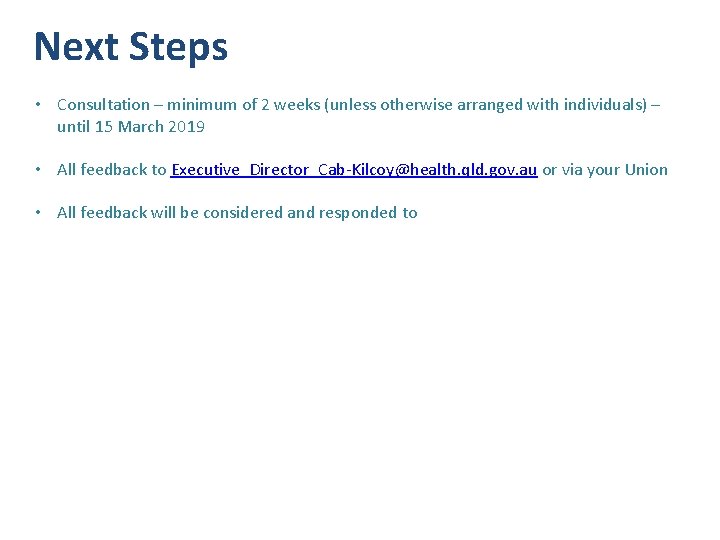 Next Steps

• Consultation – minimum of 2 weeks (unless otherwise arranged with individuals) – until 15 March 2019

• All feedback to Executive_Director_Cab-Kilcoy@health.qld.gov.au or via your Union

• All feedback will be considered and responded to